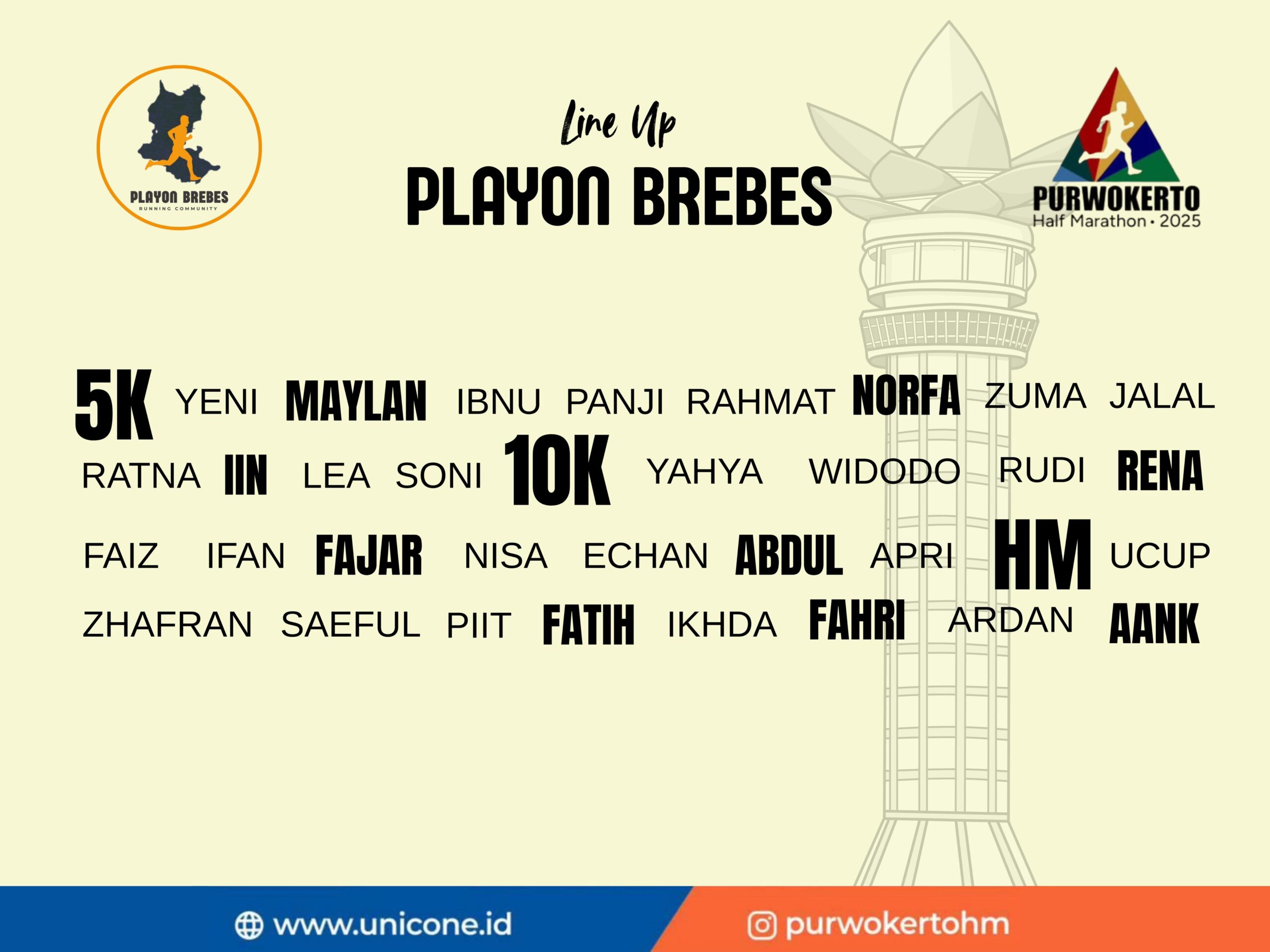 PLAYON BREBES
RUNNING COMMUNITY

Line Up
PLAYON BREBES

PURWOKERTO
Half Marathon • 2025

5K YENI MAYLAN IBNU PANJI RAHMAT NORFA ZUMA JALAL RATNA IIN LEA SONI 10K YAHYA WIDODO RUDI RENA FAIZ IFAN FAJAR NISA ECHAN ABDUL APRI HM UCUP ZHAFRAN SAEFUL PIIT FATIH IKHDA FAHRI ARDAN AANK

www.unicone.id
purwokertohm